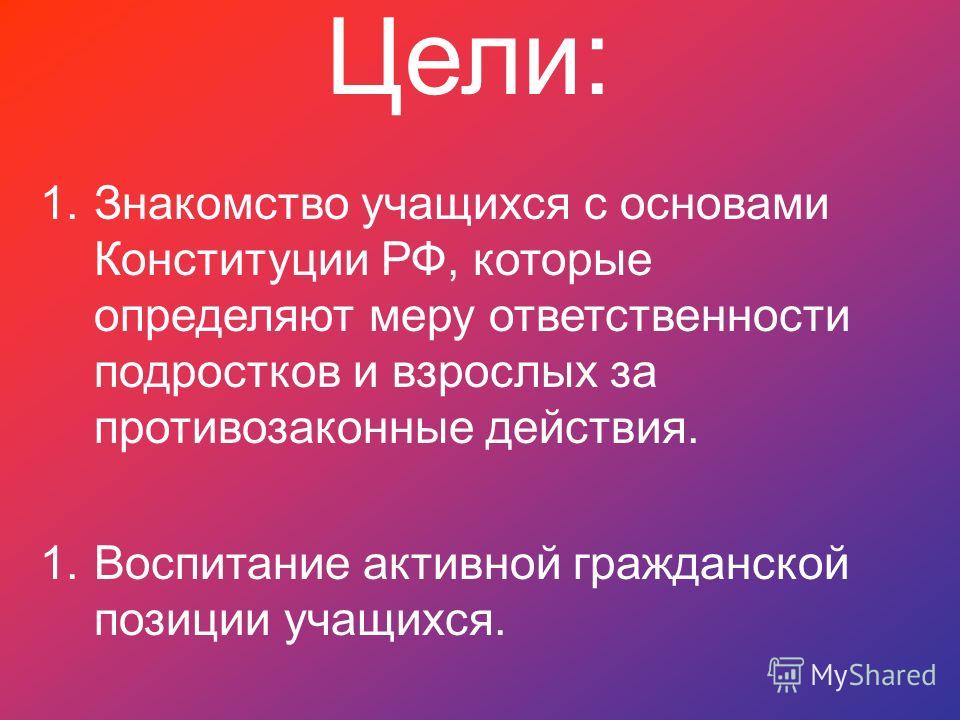 Цели:

1. Знакомство учащихся с основами Конституции РФ, которые определяют меру ответственности подростков и взрослых за противозаконные действия.

1. Воспитание активной гражданской позиции учащихся.

MyShared